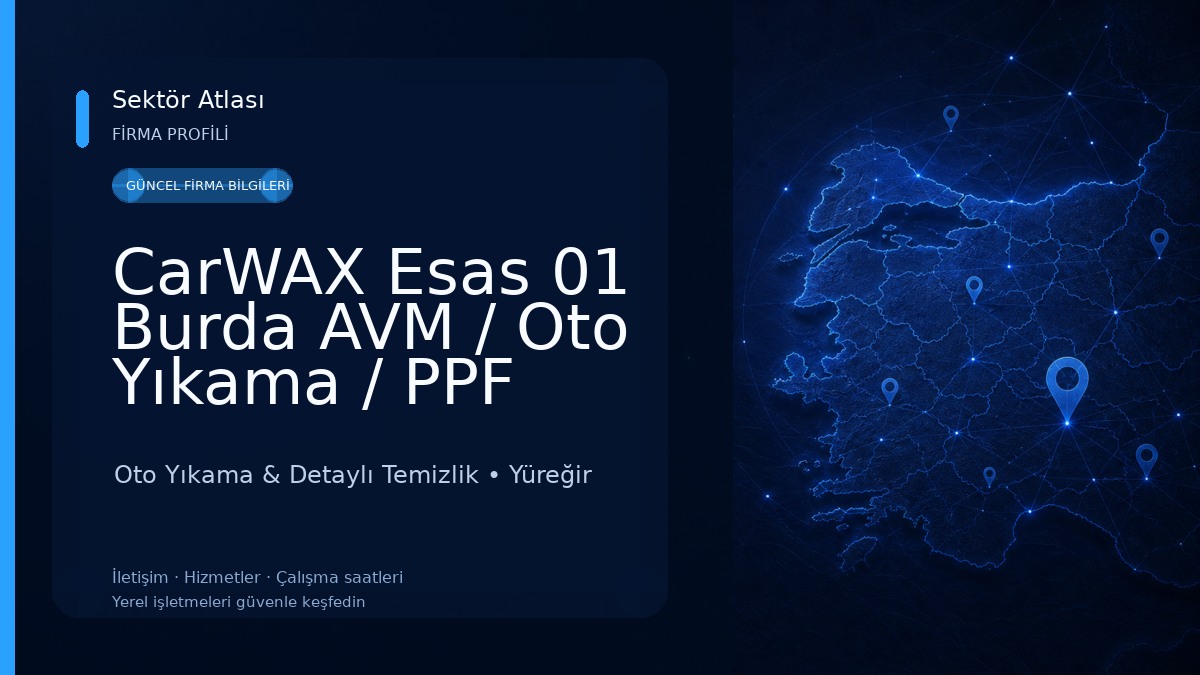 Sektör Atlası
FİRMA PROFİLİ

GÜNCEL FİRMA BİLGİLERİ

CarWAX Esas 01 Burda AVM / Oto Yıkama / PPF

Oto Yıkama & Detaylı Temizlik • Yüreğir

İletişim · Hizmetler · Çalışma saatleri
Yerel işletmeleri güvenle keşfedin